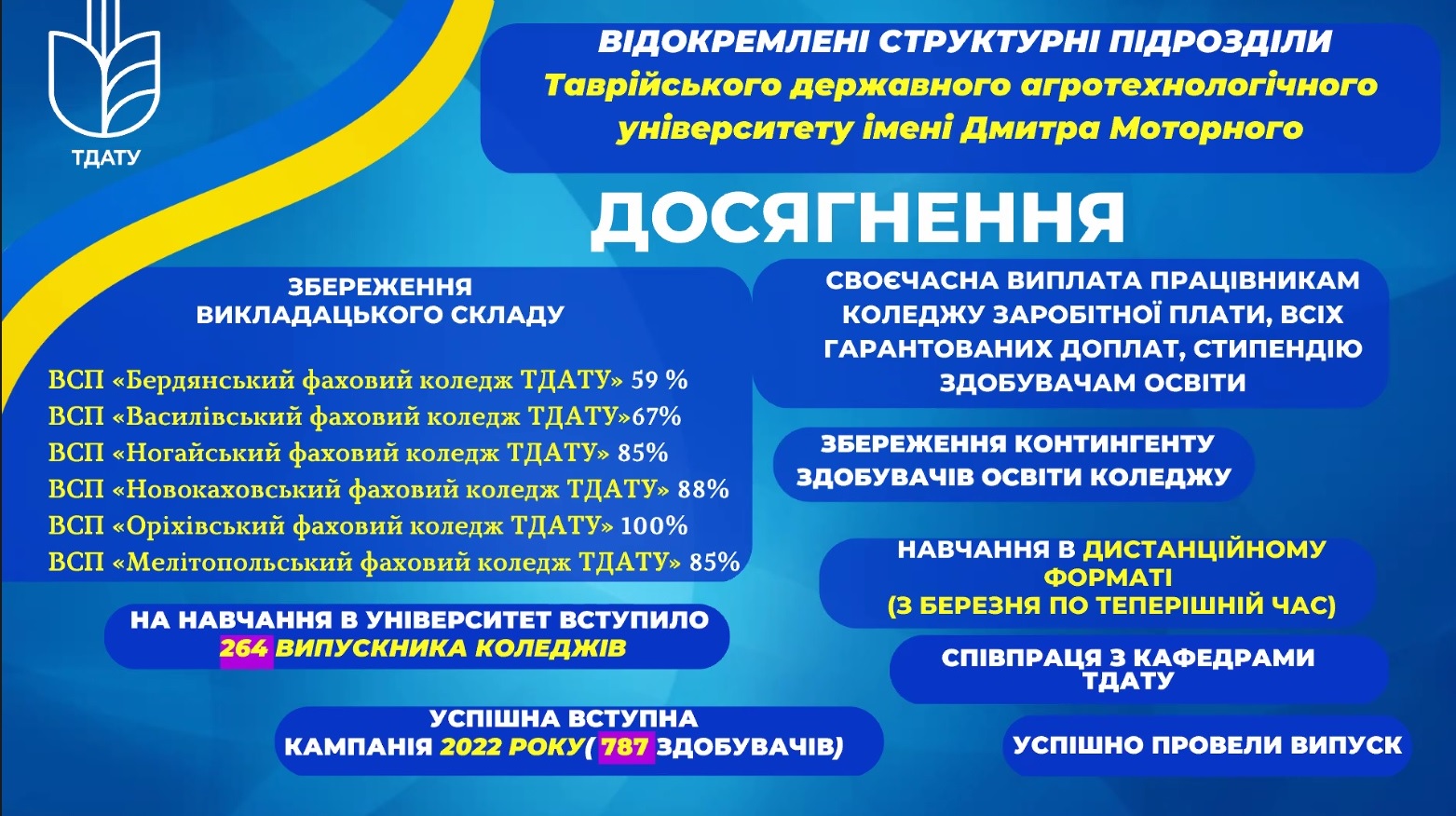 ТДАТУ

ВІДОКРЕМЛЕНІ СТРУКТУРНІ ПІДРОЗДІЛИ Таврійського державного агротехнологічного університету імені Дмитра Моторного

ДОСЯГНЕННЯ

ЗБЕРЕЖЕННЯ ВИКЛАДАЦЬКОГО СКЛАДУ

ВСП «Бердянський фаховий коледж ТДАТУ» 59 %
ВСП «Василівський фаховий коледж ТДАТУ»67%
ВСП «Ногайський фаховий коледж ТДАТУ» 85%
ВСП «Новокаховський фаховий коледж ТДАТУ» 88%
ВСП «Оріхівський фаховий коледж ТДАТУ» 100%
ВСП «Мелітопольський фаховий коледж ТДАТУ» 85%

НА НАВЧАННЯ В УНІВЕРСИТЕТ ВСТУПИЛО 264 ВИПУСКНИКА КОЛЕДЖІВ

УСПІШНА ВСТУПНА КАМПАНІЯ 2022 РОКУ( 787 ЗДОБУВАЧІВ)

СВОЄЧАСНА ВИПЛАТА ПРАЦІВНИКАМ КОЛЕДЖУ ЗАРОБІТНОЇ ПЛАТИ, ВСІХ ГАРАНТОВАНИХ ДОПЛАТ, СТИПЕНДІЮ ЗДОБУВАЧАМ ОСВІТИ

ЗБЕРЕЖЕННЯ КОНТИНГЕНТУ ЗДОБУВАЧІВ ОСВІТИ КОЛЕДЖУ

НАВЧАННЯ В ДИСТАНЦІЙНОМУ ФОРМАТІ (З БЕРЕЗНЯ ПО ТЕПЕРІШНІЙ ЧАС)

СПІВПРАЦЯ З КАФЕДРАМИ ТДАТУ

УСПІШНО ПРОВЕЛИ ВИПУСК